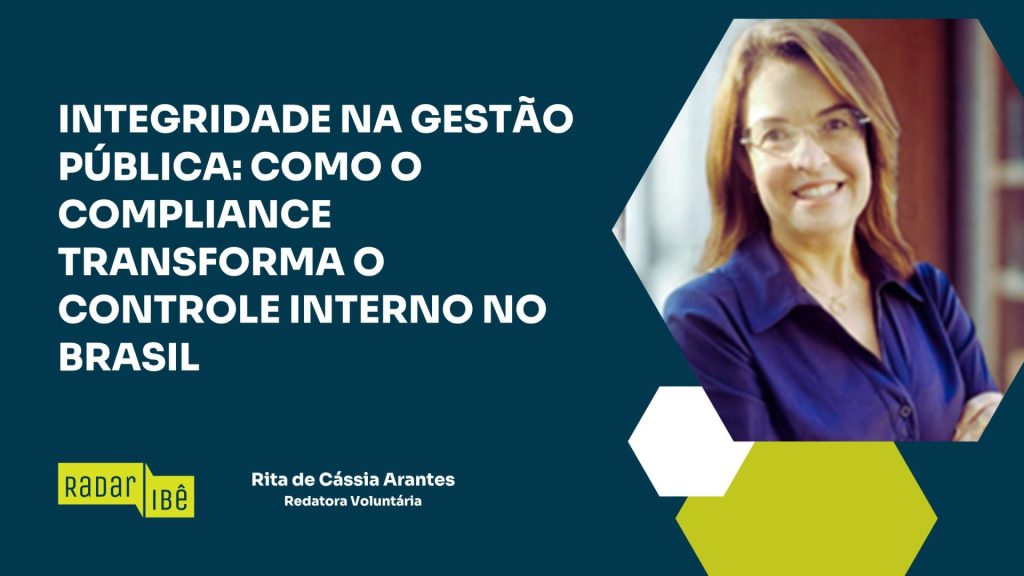 INTEGRIDADE NA GESTÃO PÚBLICA: COMO O COMPLIANCE TRANSFORMA O CONTROLE INTERNO NO BRASIL

RADAR IBÊ

Rita de Cássia Arantes
Redatora Voluntária